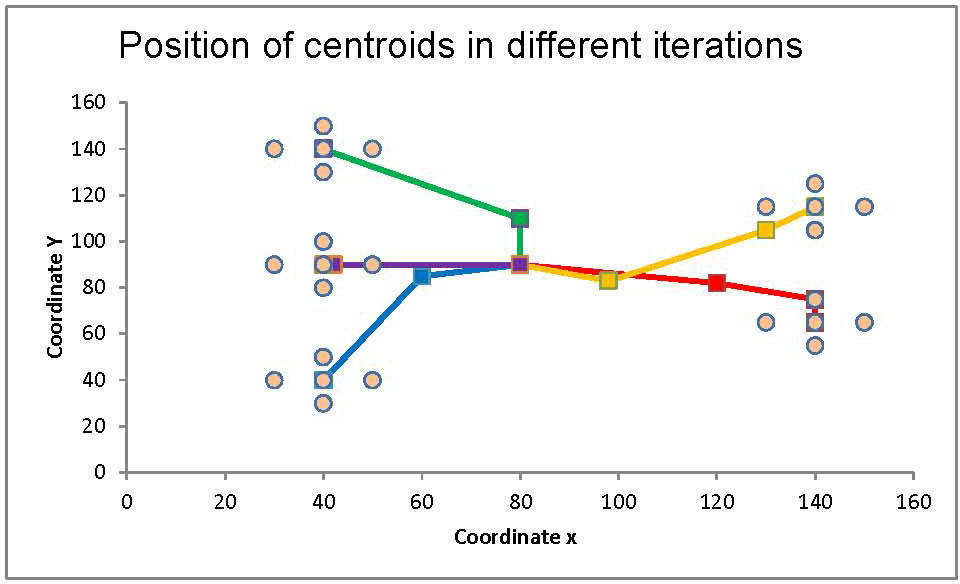 Position of centroids in different iterations

Coordinate Y

160
140
120
100
80
60
40
20
0

0 20 40 60 80 100 120 140 160

Coordinate x